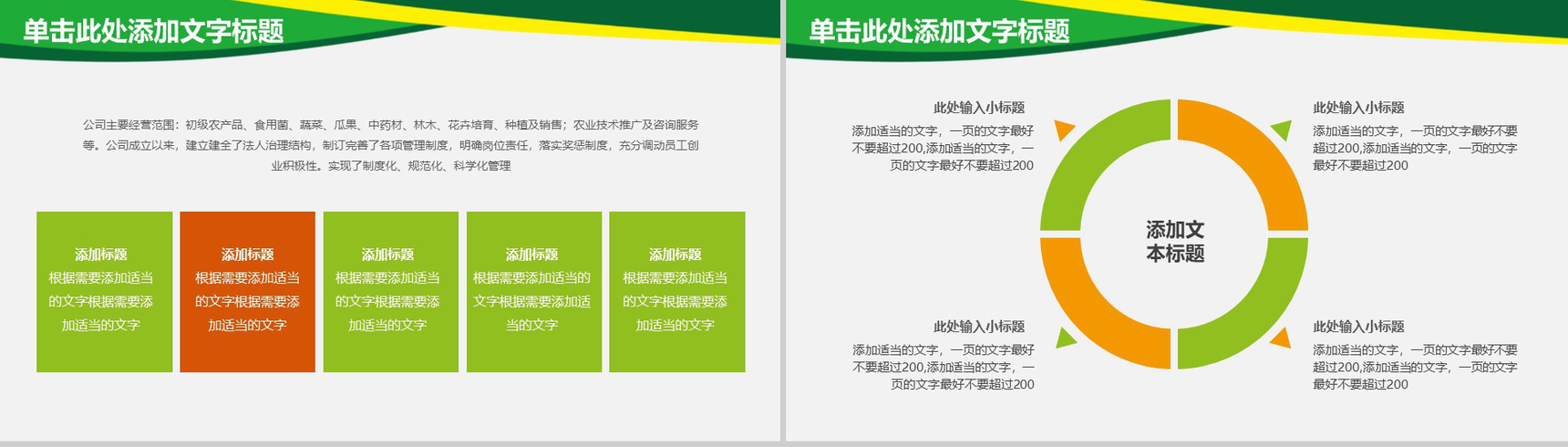 单击此处添加文字标题

公司主要经营范围：初级农产品、食用菌、蔬菜、瓜果、中药材、林木、花卉培育、种植及销售；农业技术推广及咨询服务等。公司成立以来，建立建全了法人治理结构，制订完善了各项管理制度，明确岗位责任，落实奖惩制度，充分调动员工创业积极性。实现了制度化、规范化、科学化管理

添加标题
根据需要添加适当的文字根据需要添加适当的文字

添加标题
根据需要添加适当的文字根据需要添加适当的文字

添加标题
根据需要添加适当的文字根据需要添加适当的文字

添加标题
根据需要添加适当的文字根据需要添加适当的文字

添加标题
根据需要添加适当的文字根据需要添加适当的文字

单击此处添加文字标题

此处输入小标题
添加适当的文字，一页的文字最好不要超过200,添加适当的文字，一页的文字最好不要超过200

此处输入小标题
添加适当的文字，一页的文字最好不要超过200,添加适当的文字，一页的文字最好不要超过200

添加文本标题

此处输入小标题
添加适当的文字，一页的文字最好不要超过200,添加适当的文字，一页的文字最好不要超过200

此处输入小标题
添加适当的文字，一页的文字最好不要超过200,添加适当的文字，一页的文字最好不要超过200